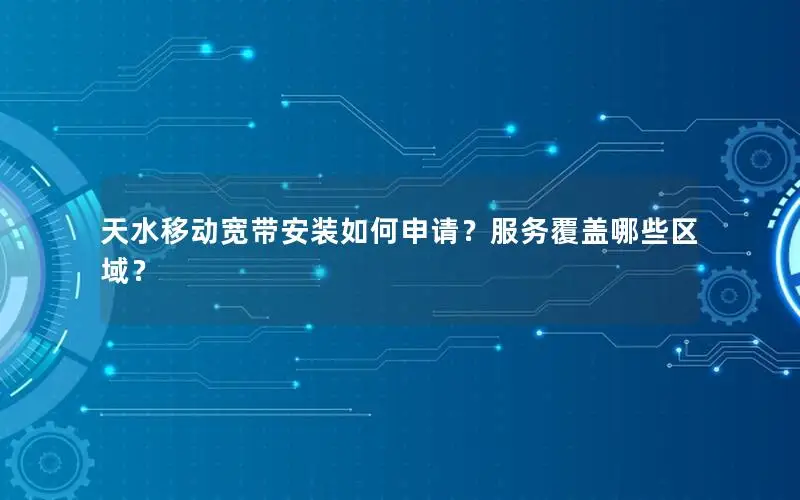 天水移动宽带安装如何申请？服务覆盖哪些区域？